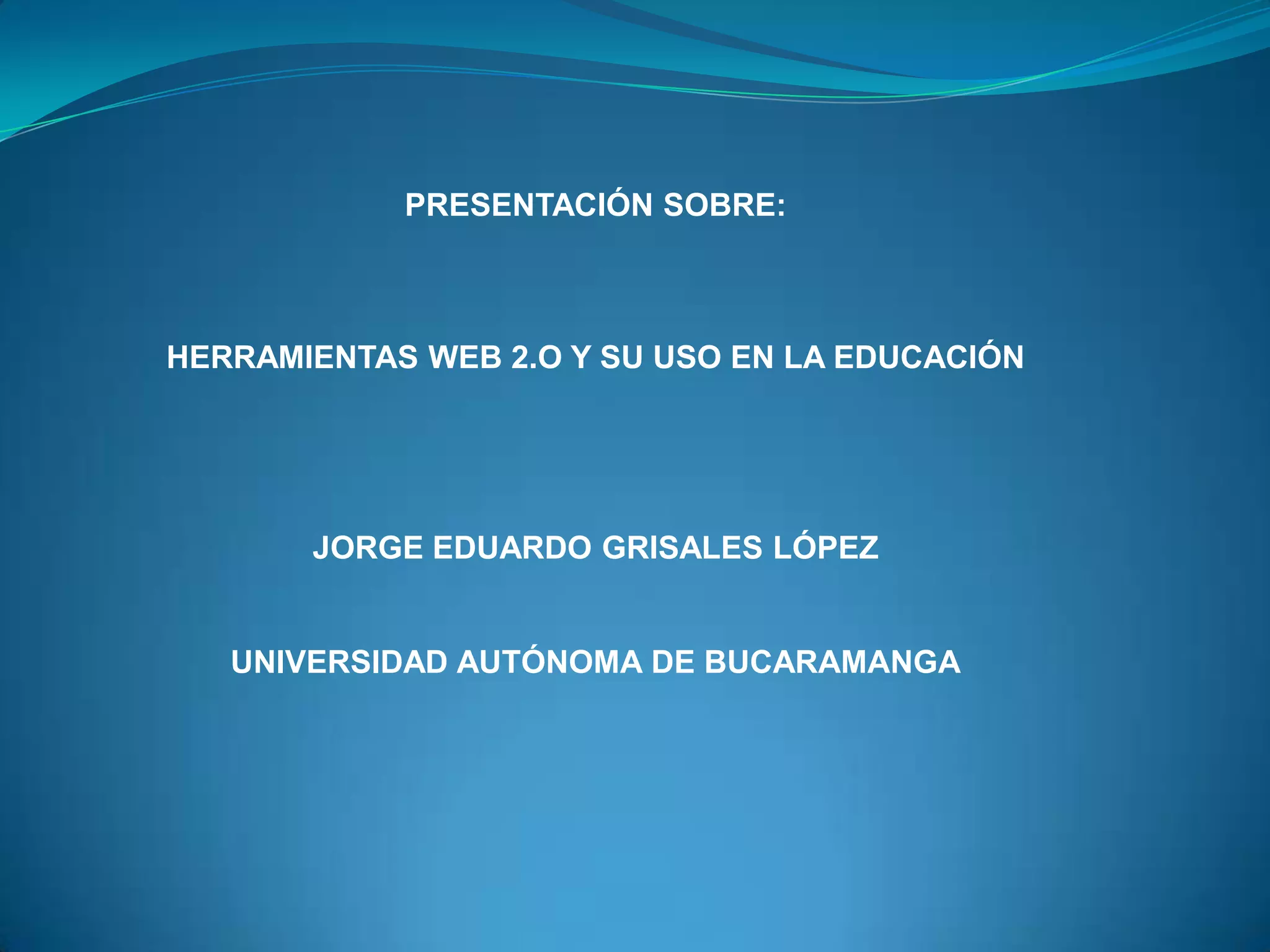 PRESENTACIÓN SOBRE:

HERRAMIENTAS WEB 2.O Y SU USO EN LA EDUCACIÓN

JORGE EDUARDO GRISALES LÓPEZ

UNIVERSIDAD AUTÓNOMA DE BUCARAMANGA